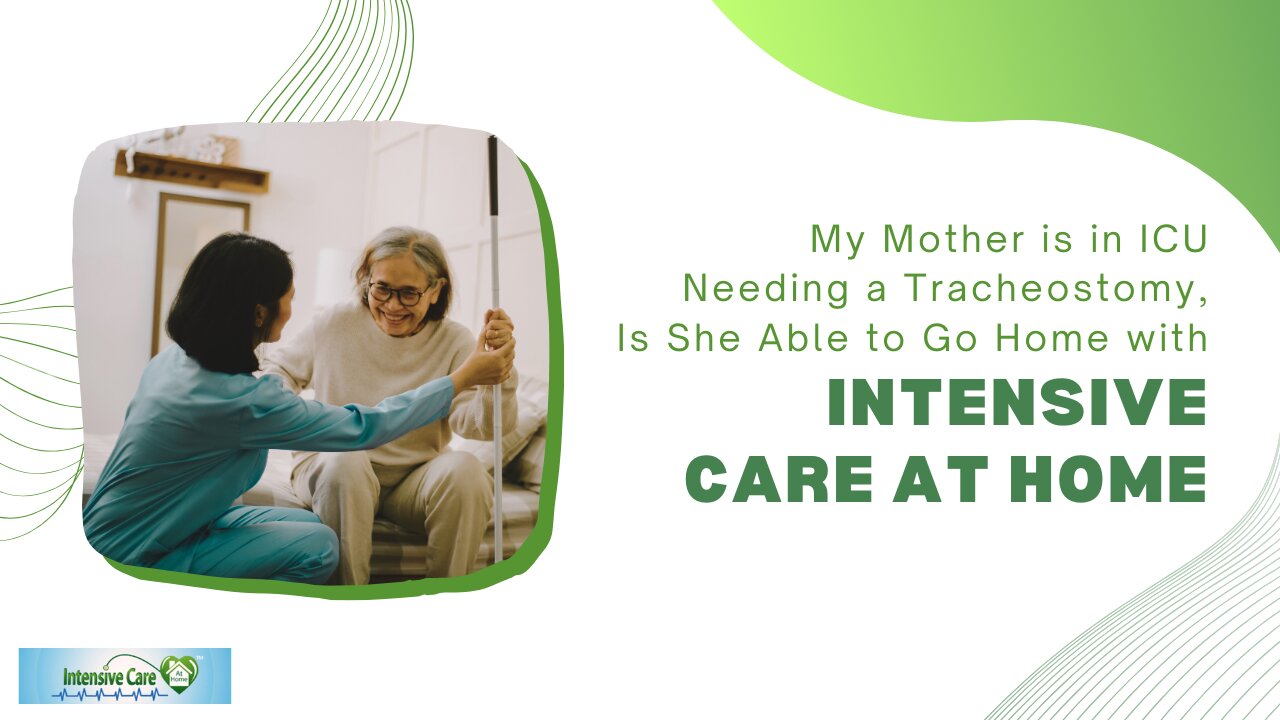 My Mother is in ICU Needing a Tracheostomy, Is She Able to Go Home with

INTENSIVE CARE AT HOME

Intensive Care At Home TM